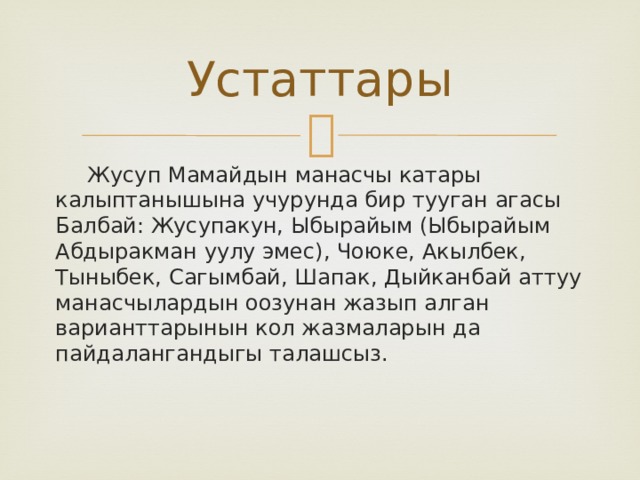 Устаттары

Жусуп Мамайдын манасчы катары калыптанышына учурунда бир тууган агасы Балбай: Жусупакун, Ыбырайым (Ыбырайым Абдыракман уулу эмес), Чоюке, Акылбек, Тыныбек, Сагымбай, Шапак, Дыйканбай аттуу манасчылардын оозунан жазып алган варианттарынын кол жазмаларын да пайдалангандыгы талашсыз.